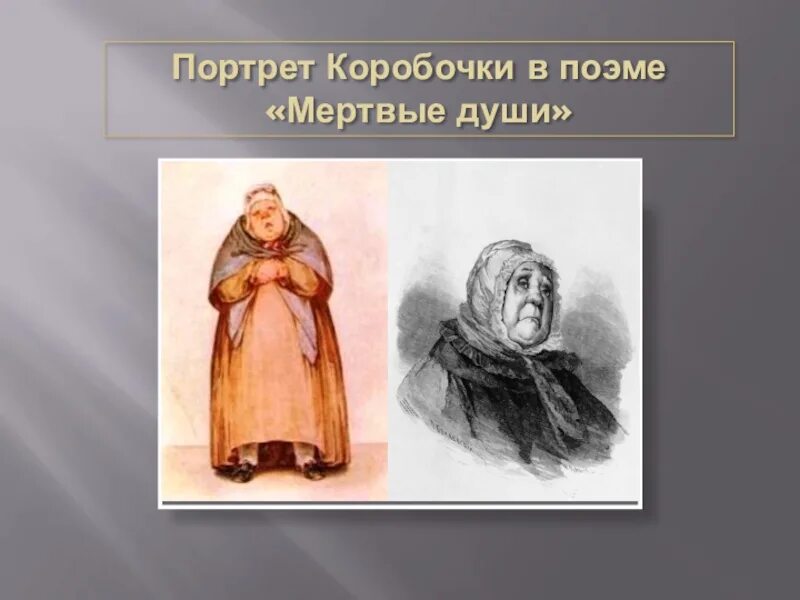 Портрет Коробочки в поэме «Мертвые души»